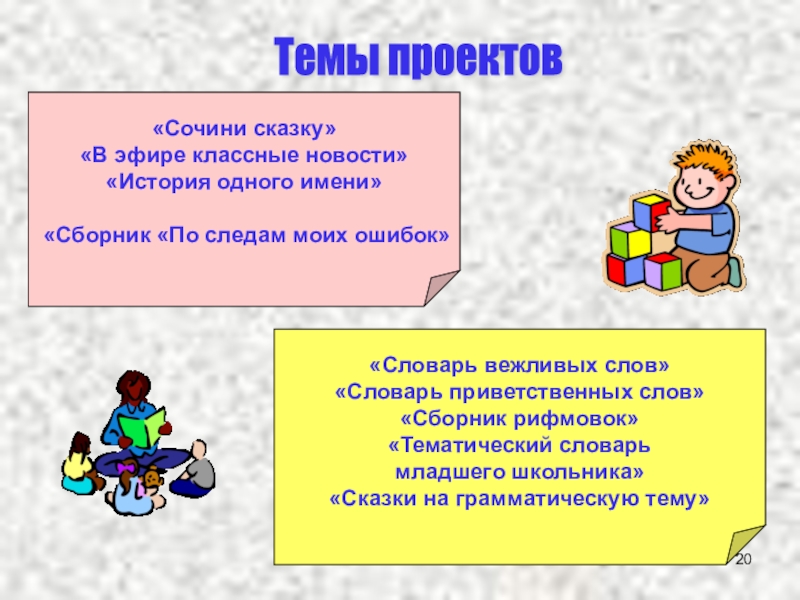 Темы проектов

«Сочини сказку»
«В эфире классные новости»
«История одного имени»

«Сборник «По следам моих ошибок»

«Словарь вежливых слов»
«Словарь приветственных слов»
«Сборник рифмовок»
«Тематический словарь
младшего школьника»
«Сказки на грамматическую тему»

20